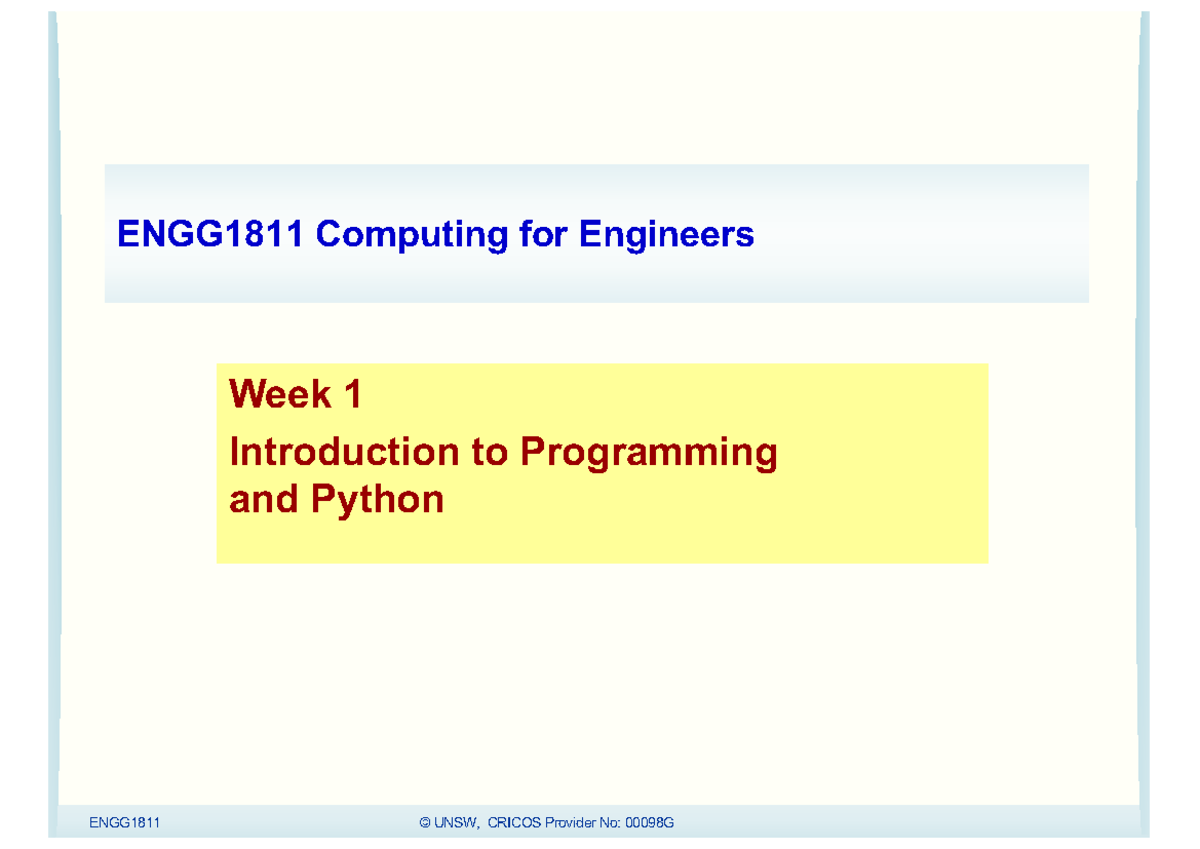 ENGG1811 Computing for Engineers

Week 1

Introduction to Programming and Python

ENGG1811

© UNSW, CRICOS Provider No: 00098G